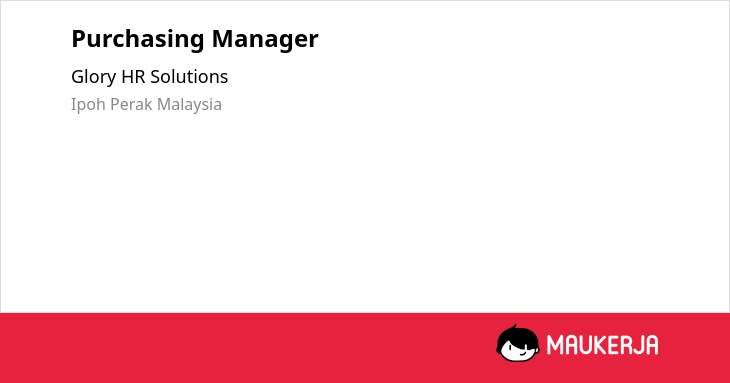 Purchasing Manager

Glory HR Solutions

Ipoh Perak Malaysia

MAUKERJA